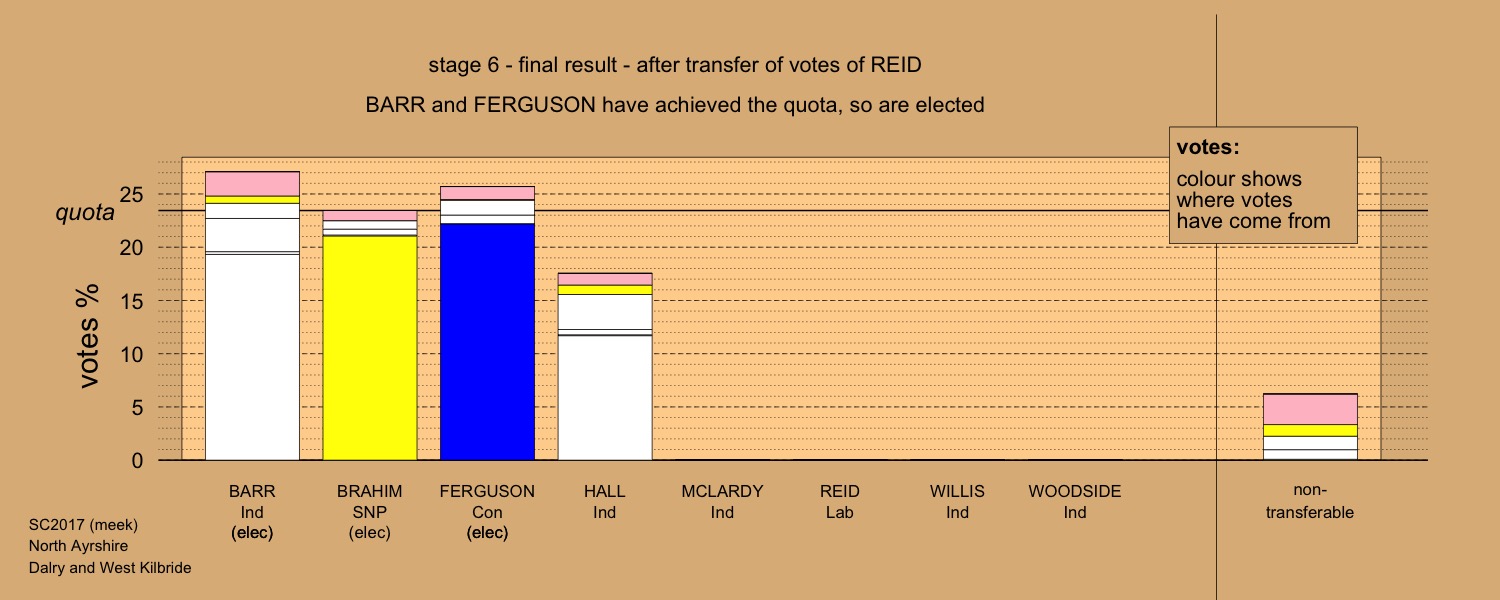 stage 6 - final result - after transfer of votes of REID

BARR and FERGUSON have achieved the quota, so are elected

votes:
colour shows where votes have come from

quota

votes %

25
20
15
10
5
0

BARR
Ind
(elec)

BRAHIM
SNP
(elec)

FERGUSON
Con
(elec)

HALL
Ind

MCLARDY
Ind

REID
Lab

WILLIS
Ind

WOODSIDE
Ind

non-transferable

SC2017 (meek)
North Ayrshire
Dalry and West Kilbride